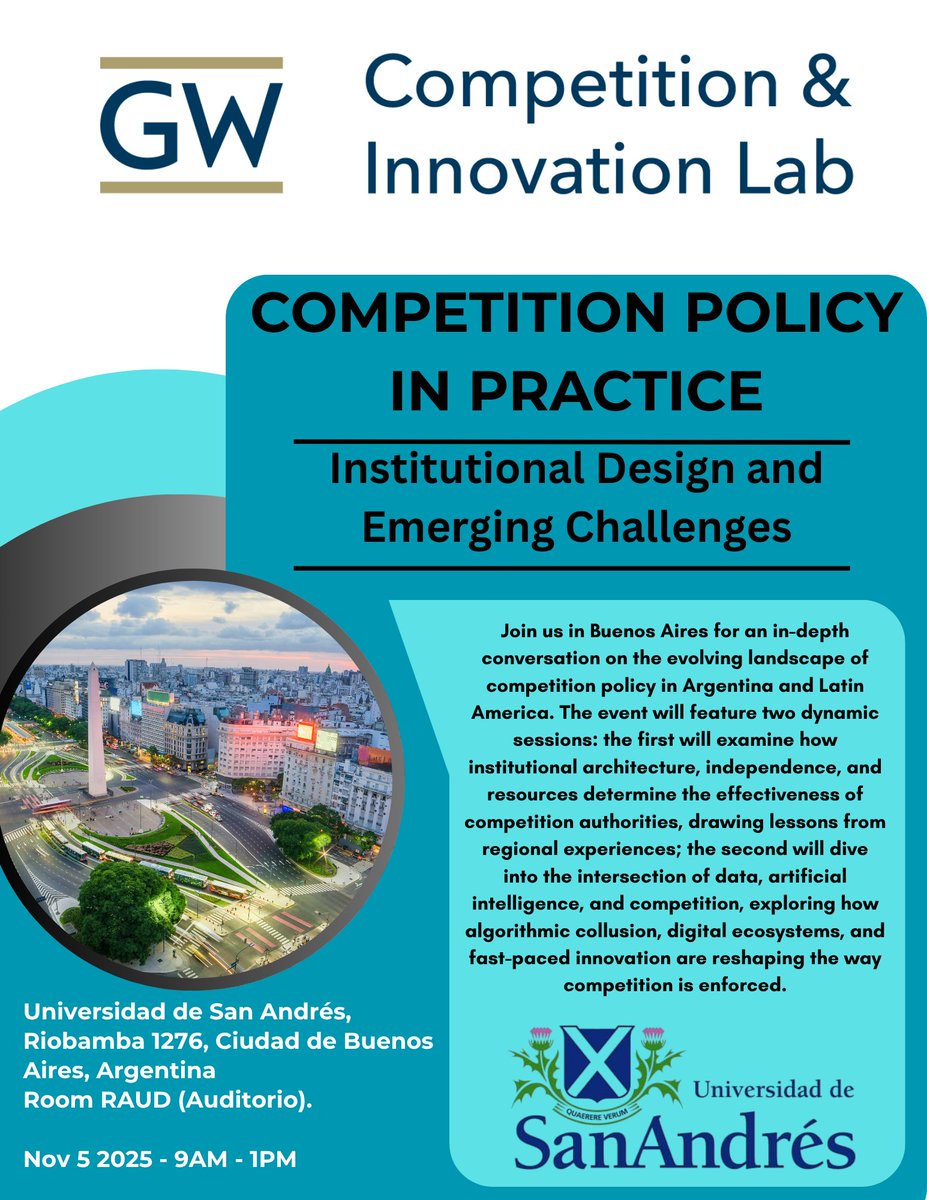 GW

Competition & Innovation Lab

COMPETITION POLICY IN PRACTICE

Institutional Design and Emerging Challenges

Join us in Buenos Aires for an in-depth conversation on the evolving landscape of competition policy in Argentina and Latin America. The event will feature two dynamic sessions: the first will examine how institutional architecture, independence, and resources determine the effectiveness of competition authorities, drawing lessons from regional experiences; the second will dive into the intersection of data, artificial intelligence, and competition, exploring how algorithmic collusion, digital ecosystems, and fast-paced innovation are reshaping the way competition is enforced.

Universidad de San Andrés, Riobamba 1276, Ciudad de Buenos Aires, Argentina
Room RAUD (Auditorio).

Nov 5 2025 - 9AM - 1PM

QUAERERE VERUM

Universidad de SanAndrés